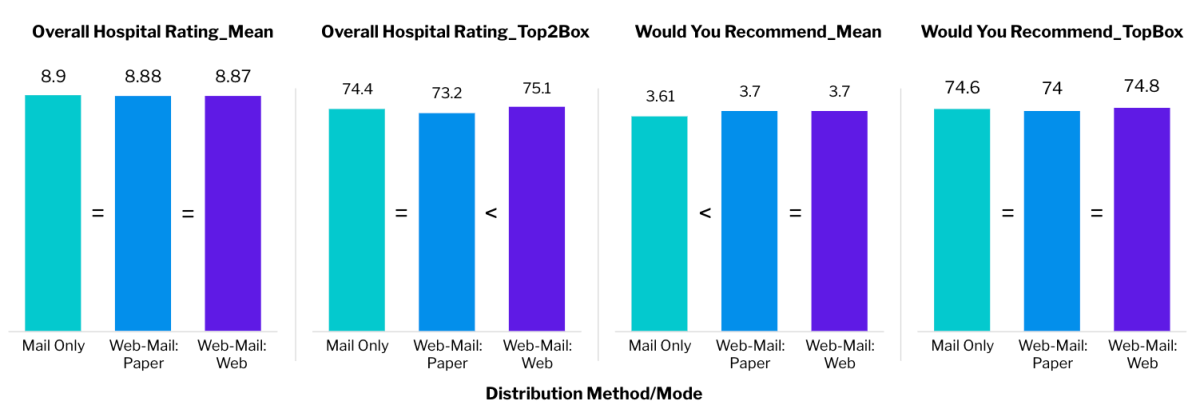 Overall Hospital Rating_Mean

8.9 8.88 8.87

= =

Mail Only Web-Mail: Paper Web-Mail: Web

Overall Hospital Rating_Top2Box

74.4 73.2 75.1

= <

Mail Only Web-Mail: Paper Web-Mail: Web

Would You Recommend_Mean

3.61 3.7 3.7

< =

Mail Only Web-Mail: Paper Web-Mail: Web

Would You Recommend_TopBox

74.6 74 74.8

= =

Mail Only Web-Mail: Paper Web-Mail: Web

Distribution Method/Mode